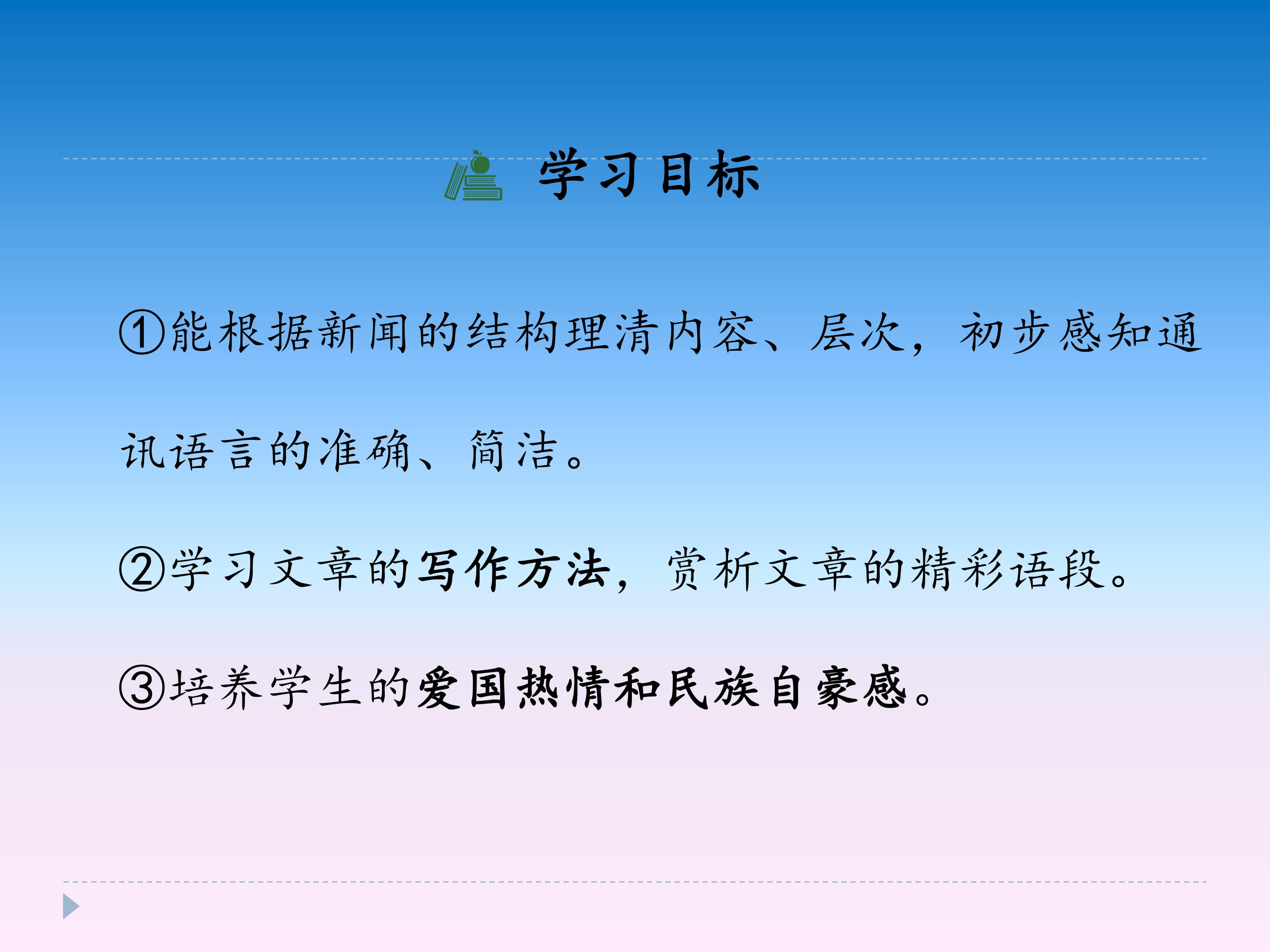 学习目标

①能根据新闻的结构理清内容、层次，初步感知通讯语言的准确、简洁。

②学习文章的写作方法，赏析文章的精彩语段。

③培养学生的爱国热情和民族自豪感。